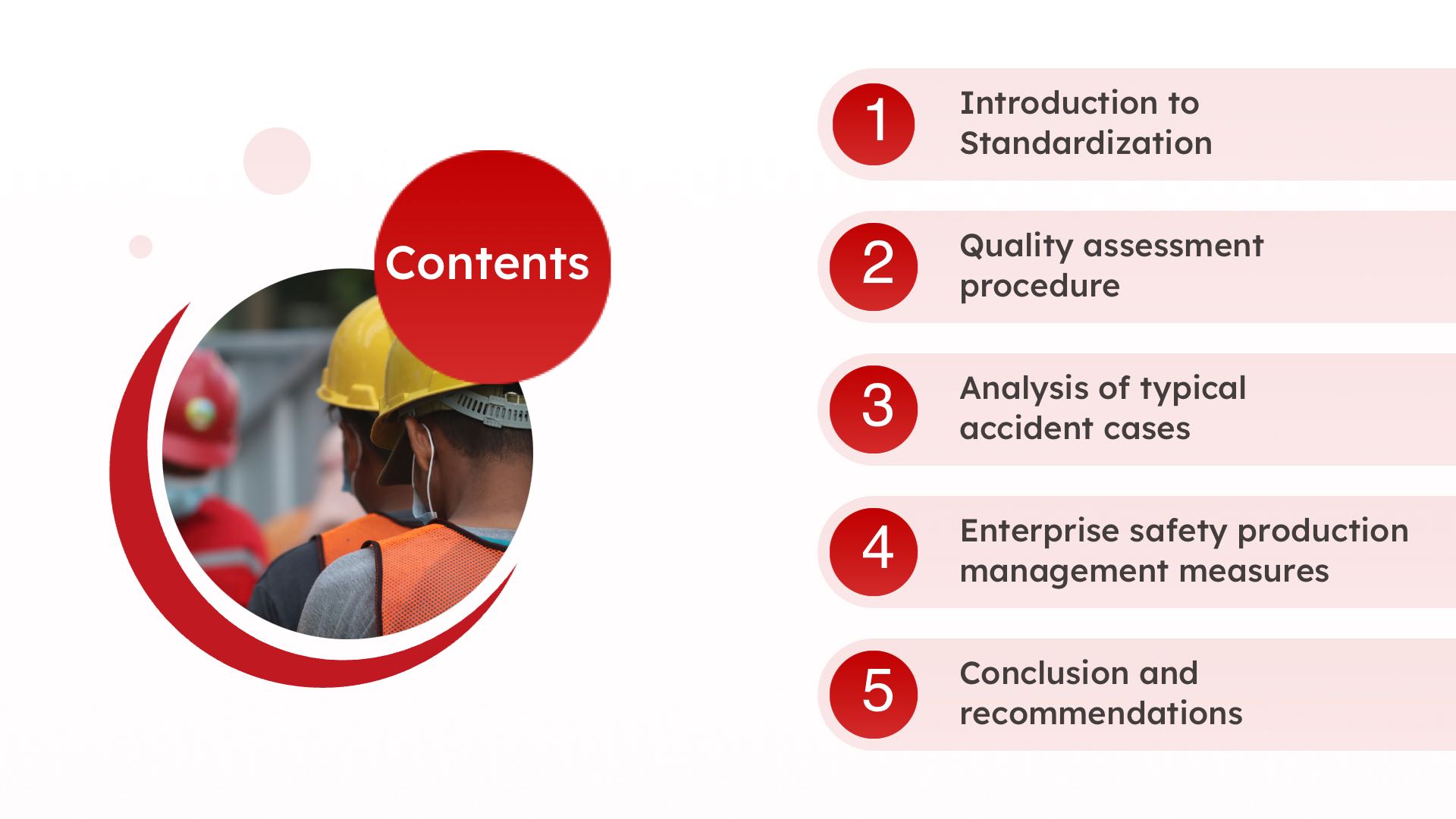 Contents

1 Introduction to Standardization

2 Quality assessment procedure

3 Analysis of typical accident cases

4 Enterprise safety production management measures

5 Conclusion and recommendations